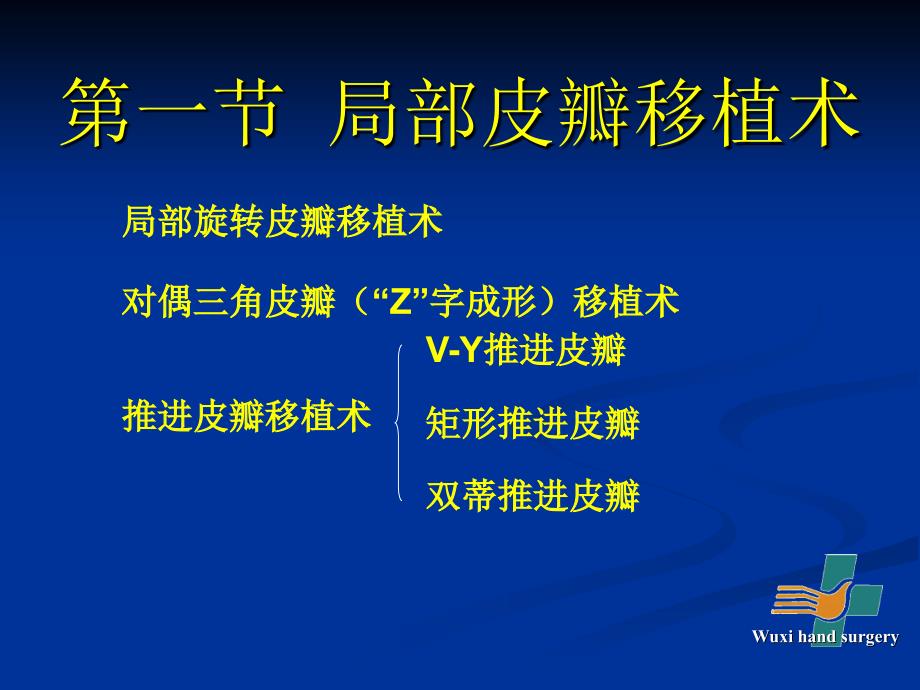 第一节 局部皮瓣移植术

局部旋转皮瓣移植术

对偶三角皮瓣（“Z”字成形）移植术

推进皮瓣移植术

V-Y推进皮瓣

矩形推进皮瓣

双蒂推进皮瓣

Wuxi hand surgery